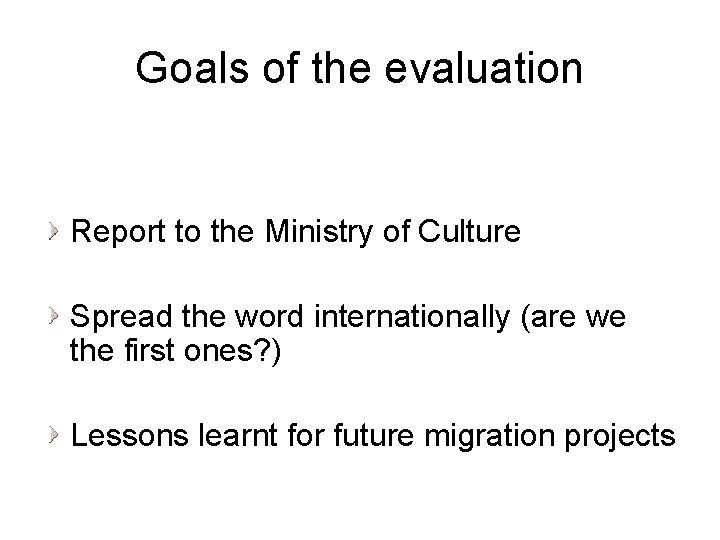 Goals of the evaluation

Report to the Ministry of Culture

Spread the word internationally (are we the first ones?)

Lessons learnt for future migration projects